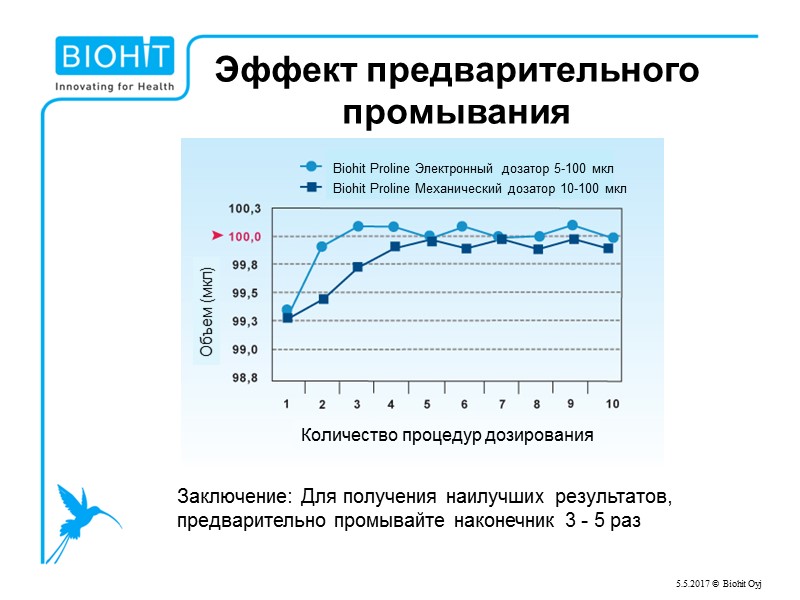 BIOHIT
Innovating for Health

Эффект предварительного промывания

Biohit Proline Электронный дозатор 5-100 мкл
Biohit Proline Механический дозатор 10-100 мкл

100,3
100,0
99,8
99,5
99,3
99,0
98,8

Объем (мкл)

1
2
3
4
5
6
7
8
9
10

Количество процедур дозирования

Заключение: Для получения наилучших результатов, предварительно промывайте наконечник 3 - 5 раз

5.5.2017 © Biohit Oyj